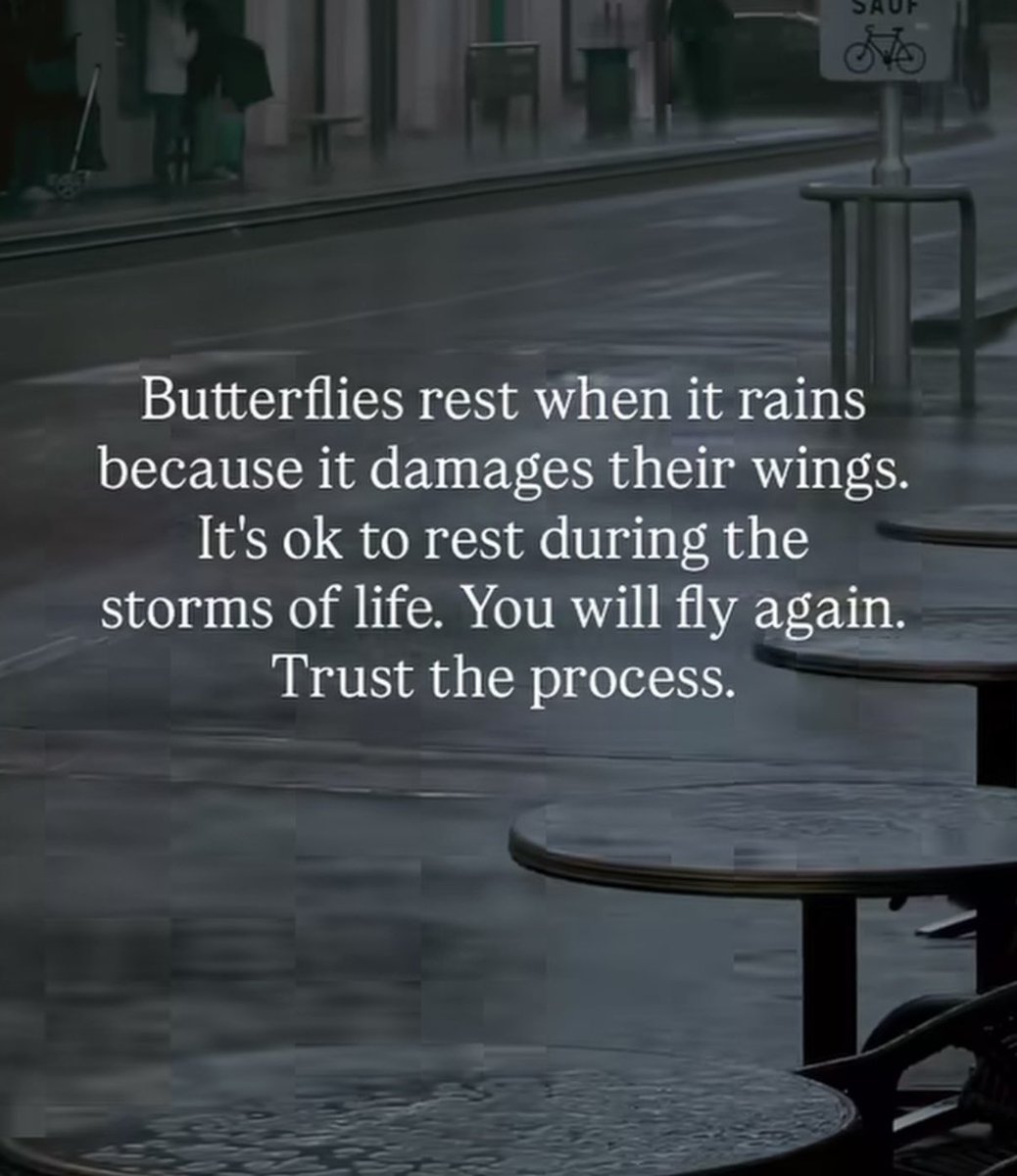 SAUF

Butterflies rest when it rains because it damages their wings. It's ok to rest during the storms of life. You will fly again. Trust the process.